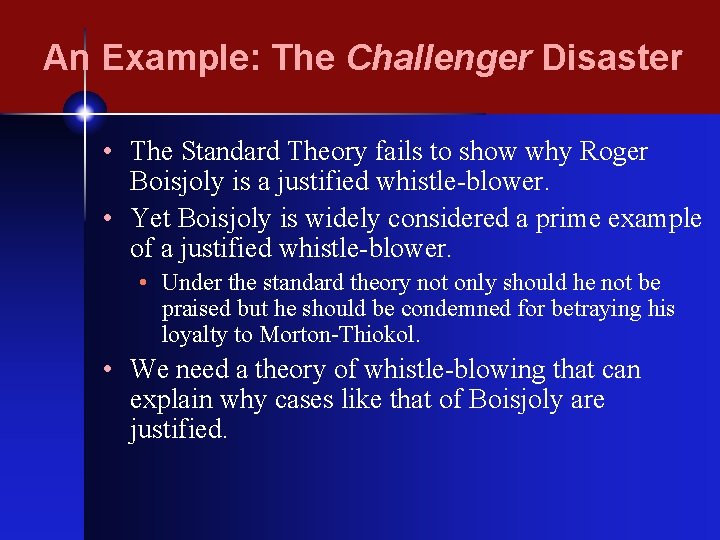 An Example: The Challenger Disaster

• The Standard Theory fails to show why Roger Boisjoly is a justified whistle-blower.

• Yet Boisjoly is widely considered a prime example of a justified whistle-blower.

  • Under the standard theory not only should he not be praised but he should be condemned for betraying his loyalty to Morton-Thiokol.

• We need a theory of whistle-blowing that can explain why cases like that of Boisjoly are justified.